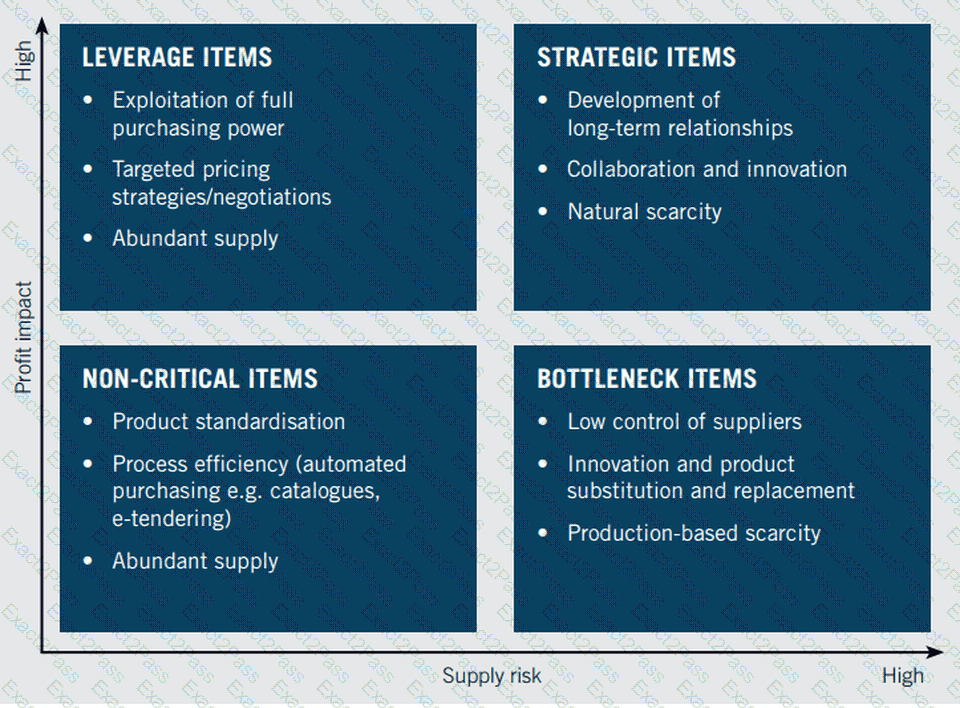 High

Profit impact

LEVERAGE ITEMS
• Exploitation of full purchasing power
• Targeted pricing strategies/negotiations
• Abundant supply

STRATEGIC ITEMS
• Development of long-term relationships
• Collaboration and innovation
• Natural scarcity

NON-CRITICAL ITEMS
• Product standardisation
• Process efficiency (automated purchasing e.g. catalogues, e-tendering)
• Abundant supply

BOTTLENECK ITEMS
• Low control of suppliers
• Innovation and product substitution and replacement
• Production-based scarcity

Supply risk

High

Exact2Pass